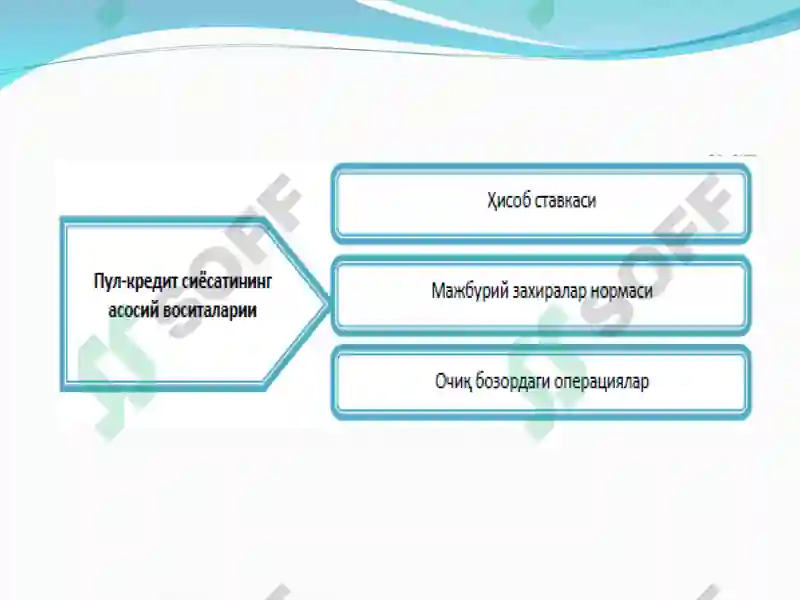 Пул-кредит сиёсатининг асосий воситалари

Ҳисоб ставкаси

Мажбурий захиралар нормаси

Очиқ бозордаги операциялар

SOFF

SOFF